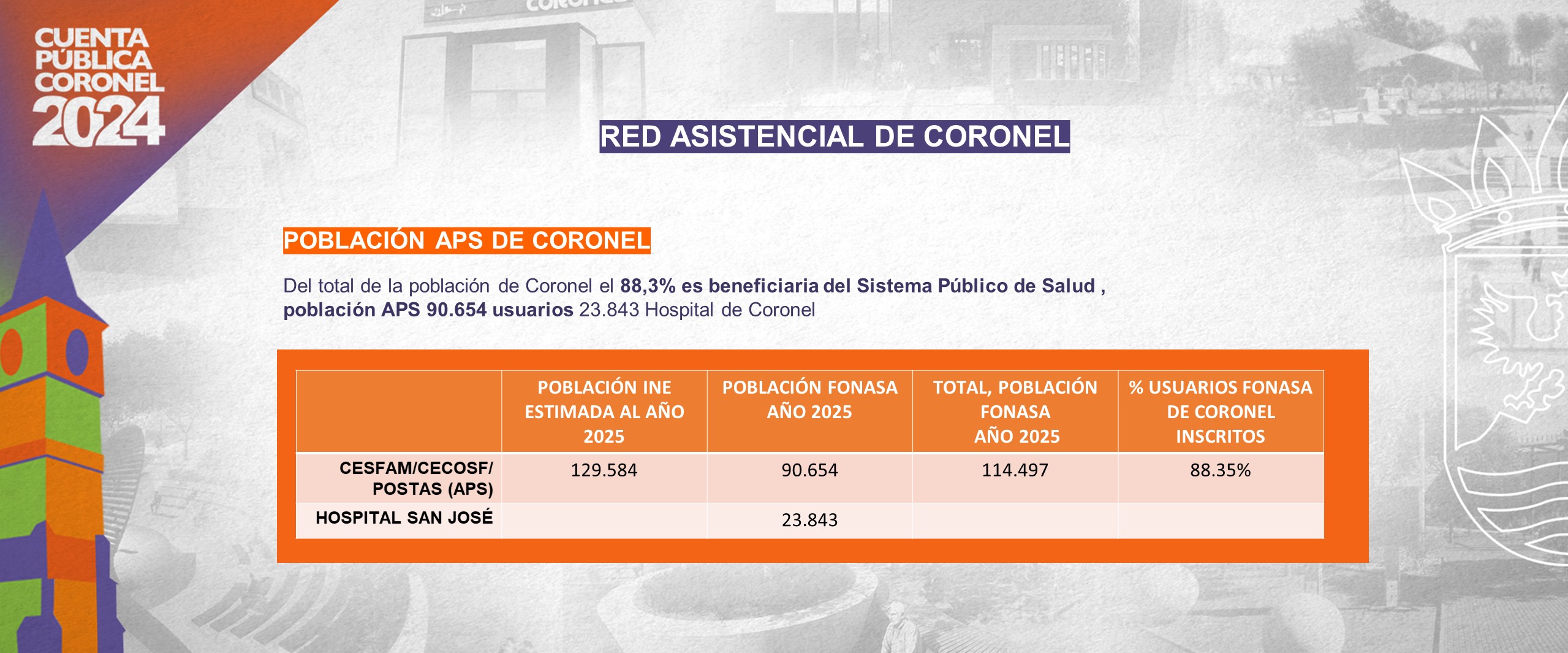 CUENTA PÚBLICA CORONEL 2024

RED ASISTENCIAL DE CORONEL

POBLACIÓN APS DE CORONEL

Del total de la población de Coronel el 88,3% es beneficiaria del Sistema Público de Salud , población APS 90.654 usuarios 23.843 Hospital de Coronel

| | POBLACIÓN INE ESTIMADA AL AÑO 2025 | POBLACIÓN FONASA AÑO 2025 | TOTAL, POBLACIÓN FONASA AÑO 2025 | % USUARIOS FONASA DE CORONEL INSCRITOS |
|---|---|---|---|---|
| CESFAM/CECOSF/ POSTAS (APS) | 129.584 | 90.654 | 114.497 | 88.35% |
| HOSPITAL SAN JOSÉ | | 23.843 | | |